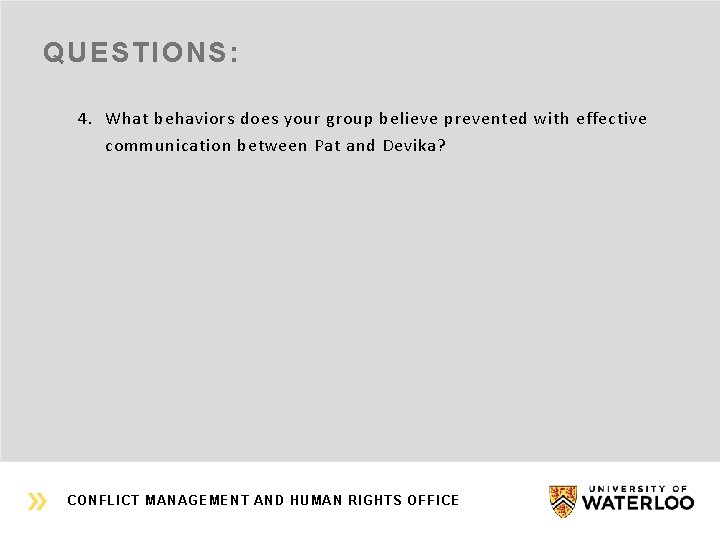 QUESTIONS:

4. What behaviors does your group believe prevented with effective communication between Pat and Devika?

CONFLICT MANAGEMENT AND HUMAN RIGHTS OFFICE

UNIVERSITY OF WATERLOO